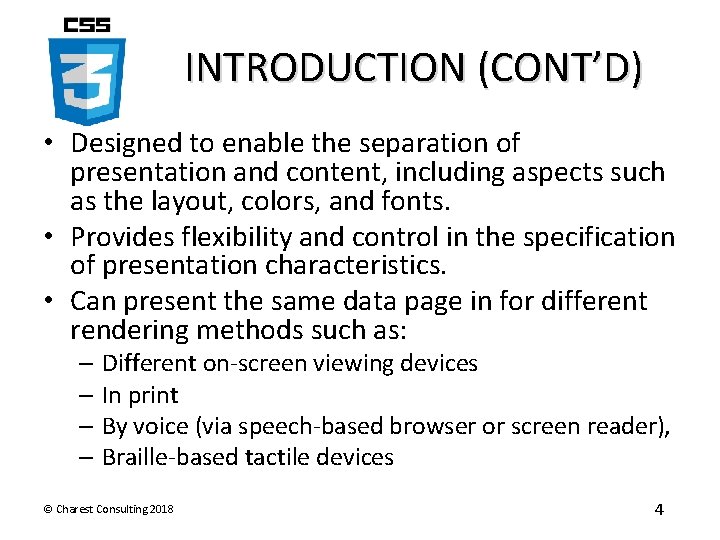 CSS
3

INTRODUCTION (CONT'D)

• Designed to enable the separation of presentation and content, including aspects such as the layout, colors, and fonts.
• Provides flexibility and control in the specification of presentation characteristics.
• Can present the same data page in for different rendering methods such as:
– Different on-screen viewing devices
– In print
– By voice (via speech-based browser or screen reader),
– Braille-based tactile devices

© Charest Consulting 2018

4